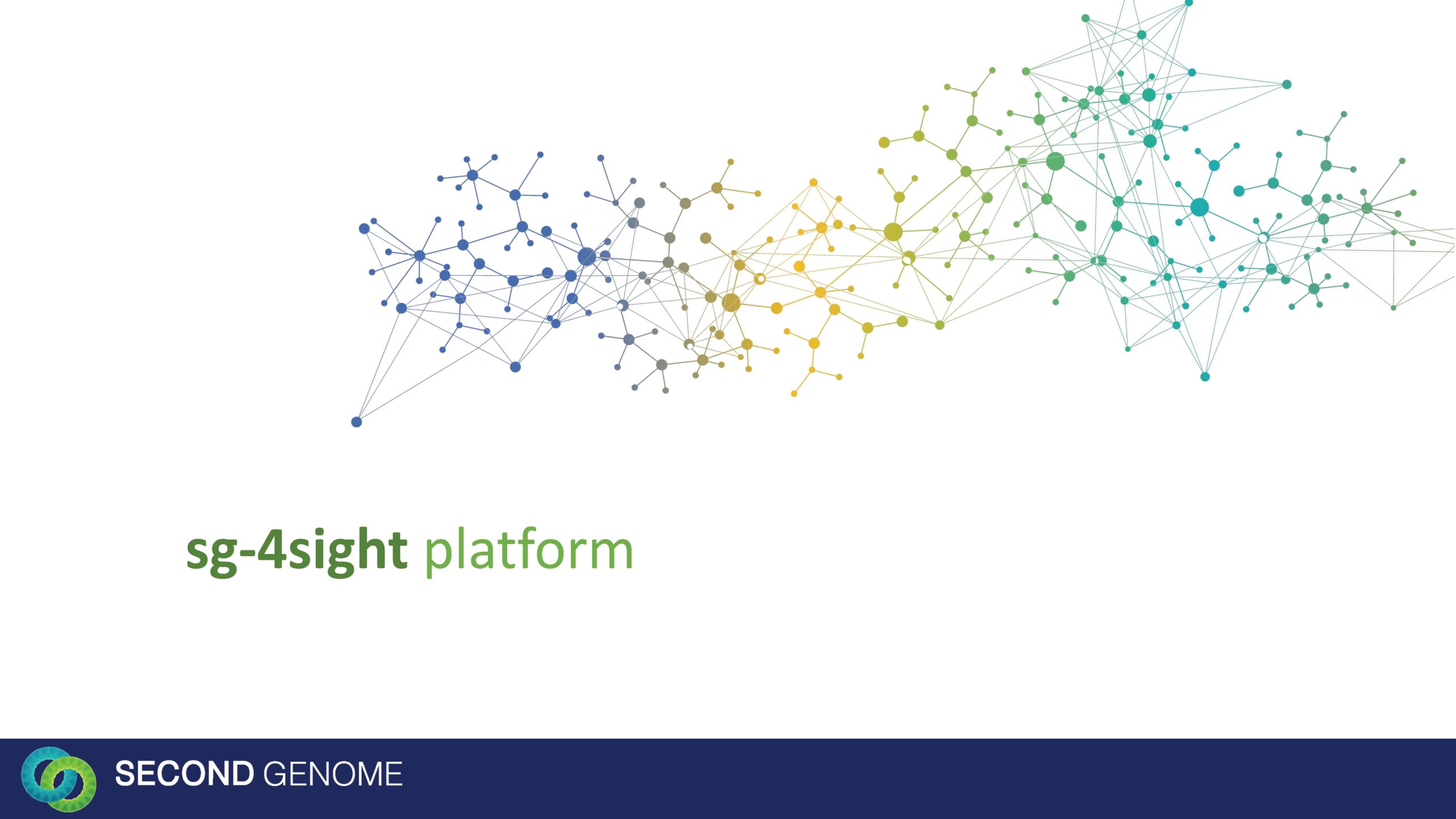 sg-4sight platform

SECOND GENOME